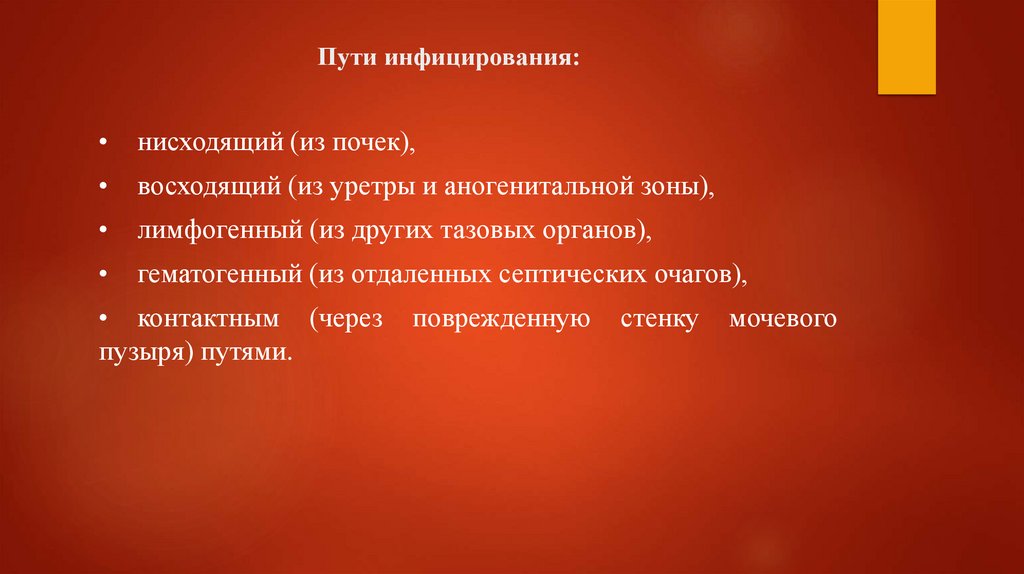 Пути инфицирования:

• нисходящий (из почек),

• восходящий (из уретры и аногенитальной зоны),

• лимфогенный (из других тазовых органов),

• гематогенный (из отдаленных септических очагов),

• контактным (через поврежденную стенку мочевого пузыря) путями.